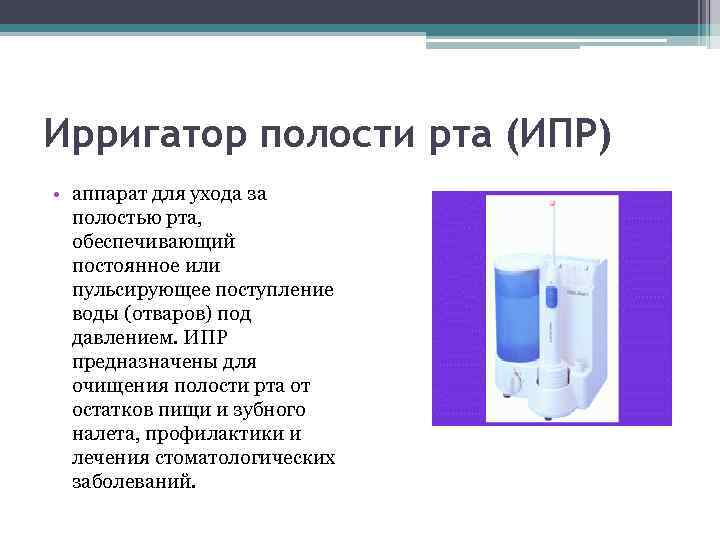 Ирригатор полости рта (ИПР)

• аппарат для ухода за полостью рта, обеспечивающий постоянное или пульсирующее поступление воды (отваров) под давлением. ИПР предназначены для очищения полости рта от остатков пищи и зубного налета, профилактики и лечения стоматологических заболеваний.